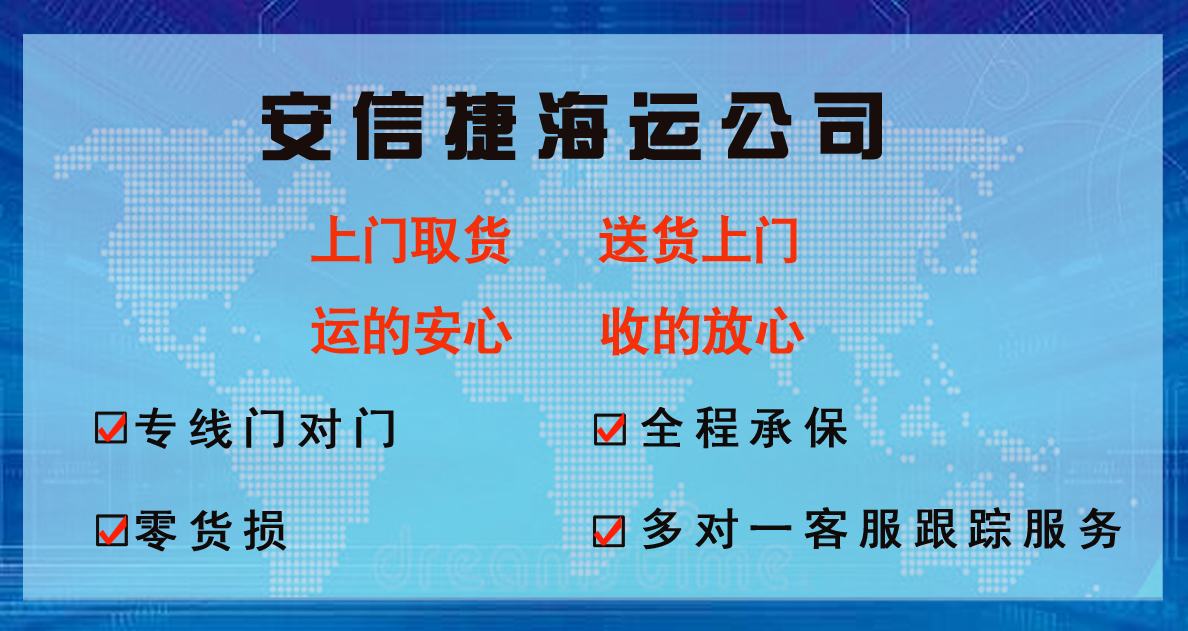 安信捷海运公司

上门取货　送货上门

运的安心　收的放心

☑专线门对门　☑全程承保

☑零货损　☑多对一客服跟踪服务

dreamstime